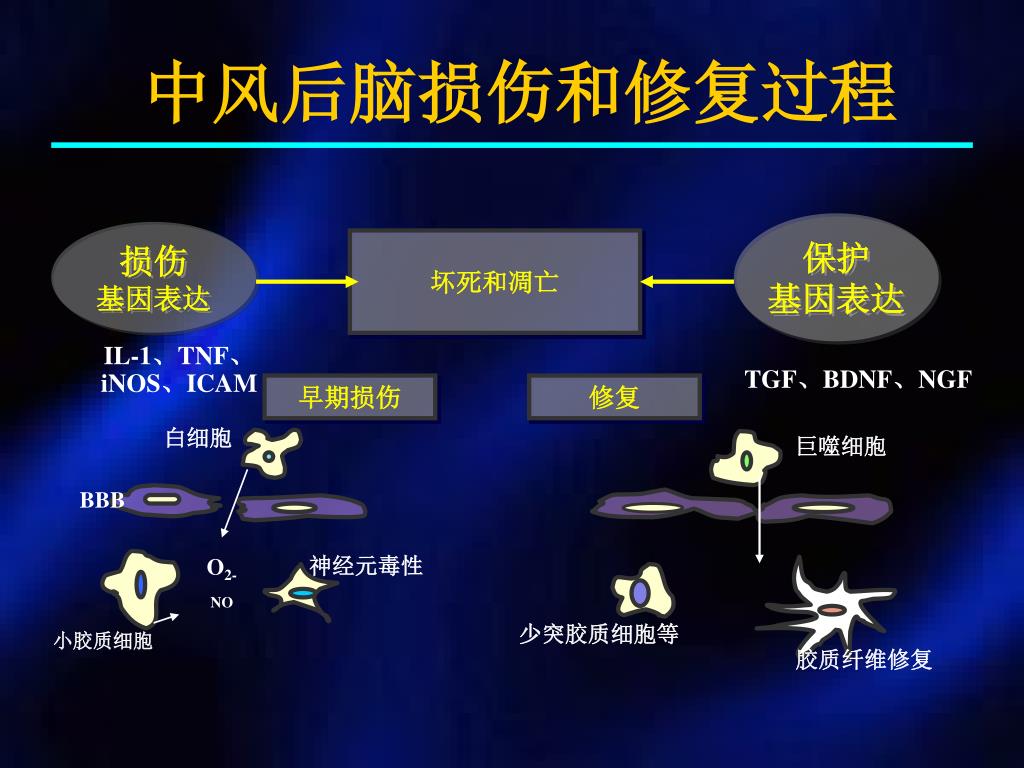 中风后脑损伤和修复过程

损伤
基因表达

坏死和凋亡

保护
基因表达

IL-1、TNF、iNOS、ICAM

早期损伤

修复

TGF、BDNF、NGF

白细胞

巨噬细胞

BBB

$O_{2-}$
NO

神经元毒性

小胶质细胞

少突胶质细胞等

胶质纤维修复